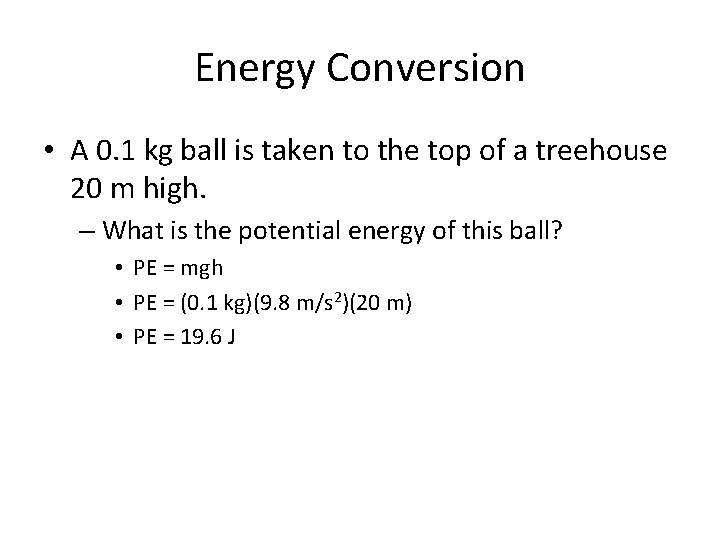 Energy Conversion

• A 0.1 kg ball is taken to the top of a treehouse 20 m high.

– What is the potential energy of this ball?

• PE = mgh
• PE = (0.1 kg)(9.8 m/s$^2$)(20 m)
• PE = 19.6 J